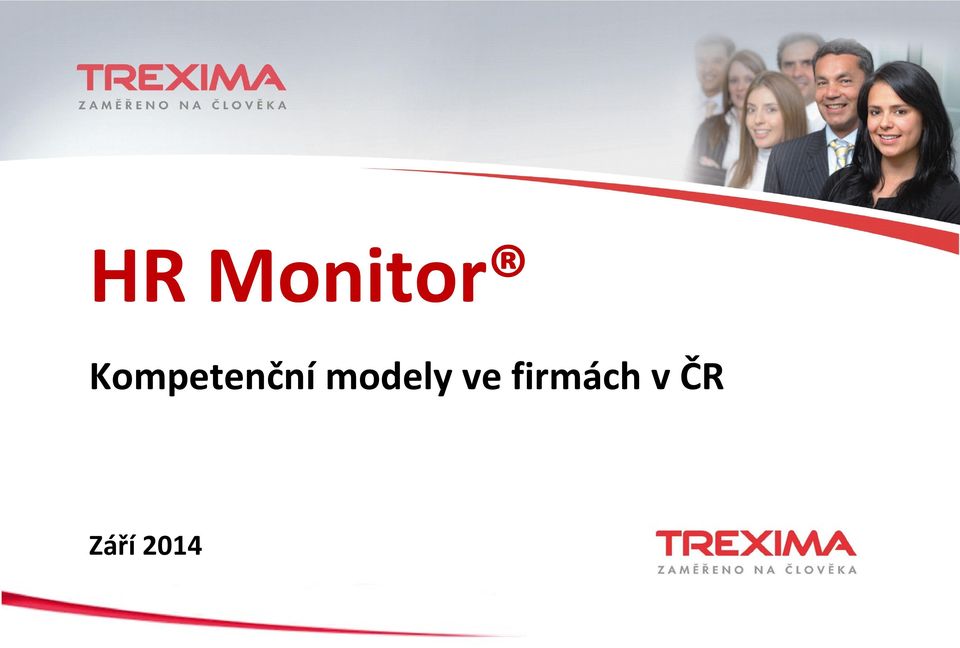 TREXIMA
ZAMĚŘENO NA ČLOVĚKA

HR Monitor®

Kompetenční modely ve firmách v ČR

Září 2014

TREXIMA
ZAMĚŘENO NA ČLOVĚKA